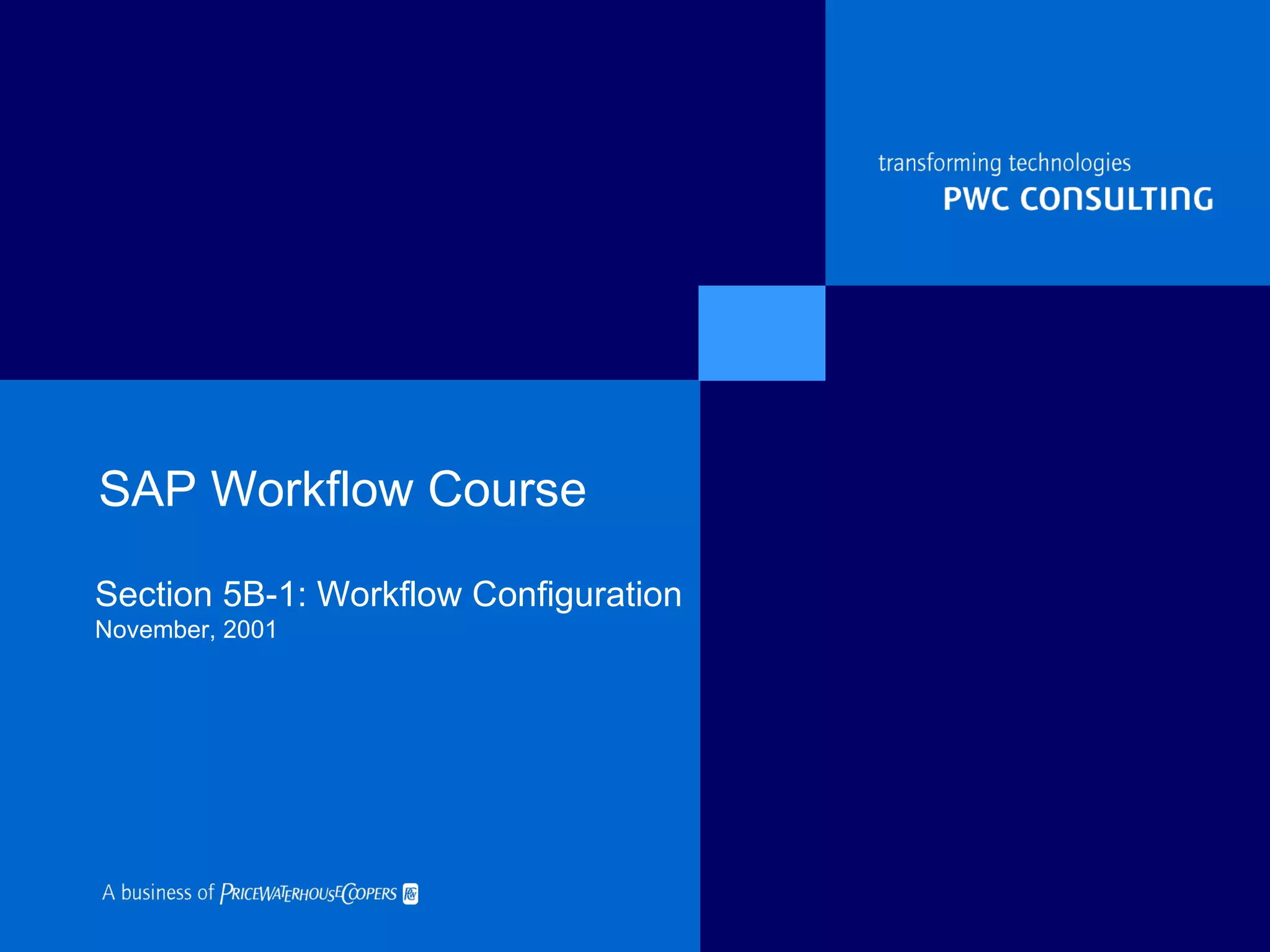 transforming technologies
PWC CONSULTING

SAP Workflow Course

Section 5B-1: Workflow Configuration
November, 2001

A business of PRICEWATERHOUSECOOPERS